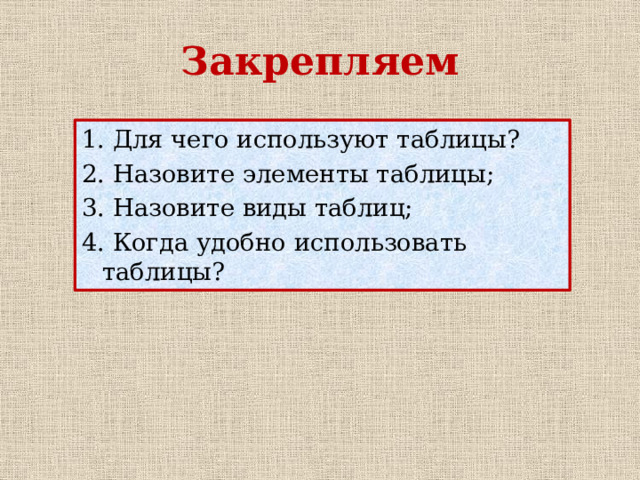 Закрепляем

1. Для чего используют таблицы?
2. Назовите элементы таблицы;
3. Назовите виды таблиц;
4. Когда удобно использовать таблицы?